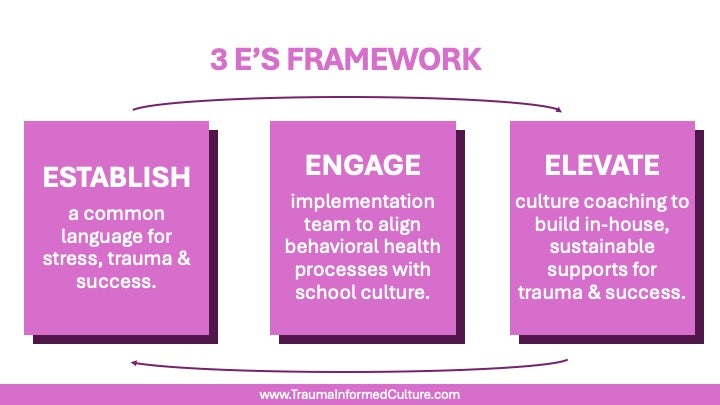 3 E'S FRAMEWORK

ESTABLISH
a common language for stress, trauma & success.

ENGAGE
implementation team to align behavioral health processes with school culture.

ELEVATE
culture coaching to build in-house, sustainable supports for trauma & success.

www.TraumaInformedCulture.com